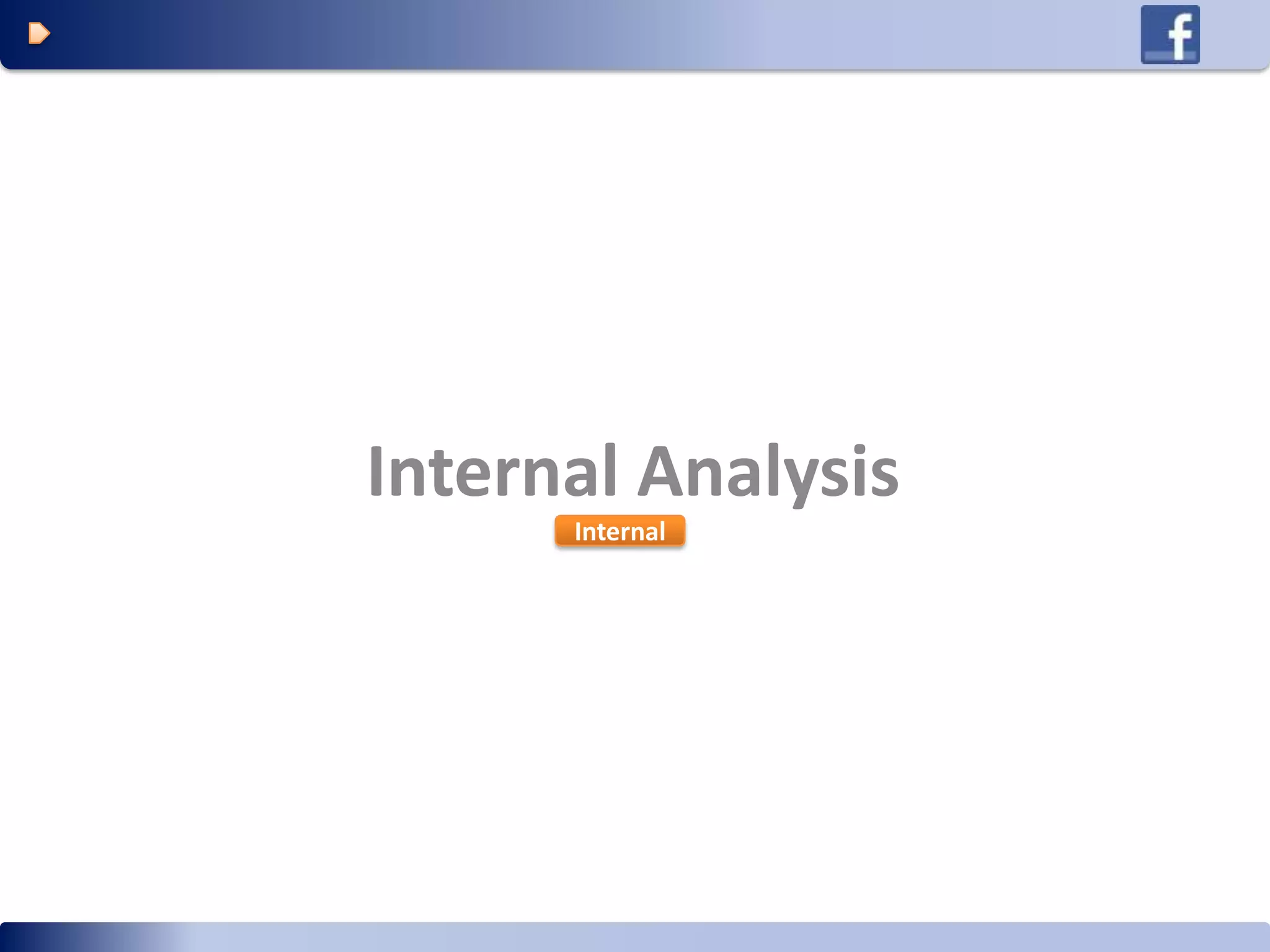 f

Internal Analysis

Internal